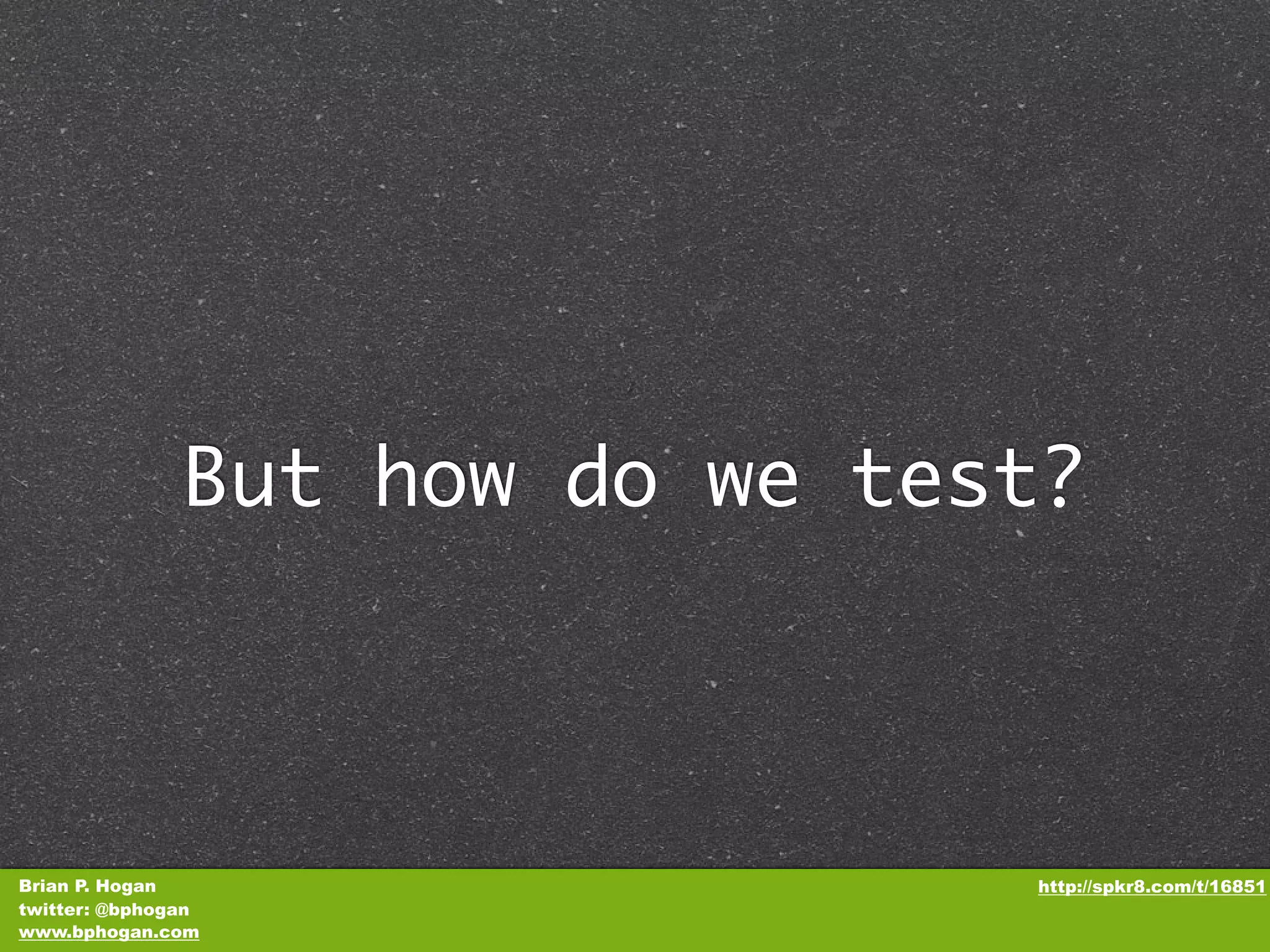 But how do we test?

Brian P. Hogan
twitter: @bphogan
www.bphogan.com

http://spkr8.com/t/16851